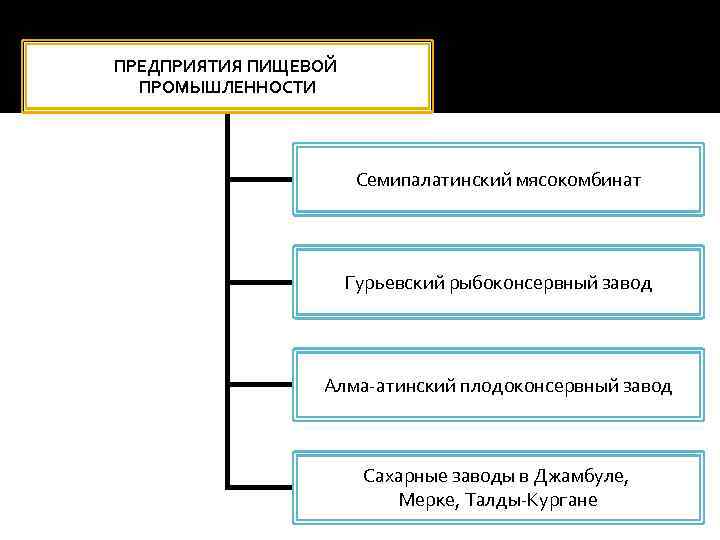 ПРЕДПРИЯТИЯ ПИЩЕВОЙ ПРОМЫШЛЕННОСТИ

Семипалатинский мясокомбинат

Гурьевский рыбоконсервный завод

Алма-атинский плодоконсервный завод

Сахарные заводы в Джамбуле, Мерке, Талды-Кургане